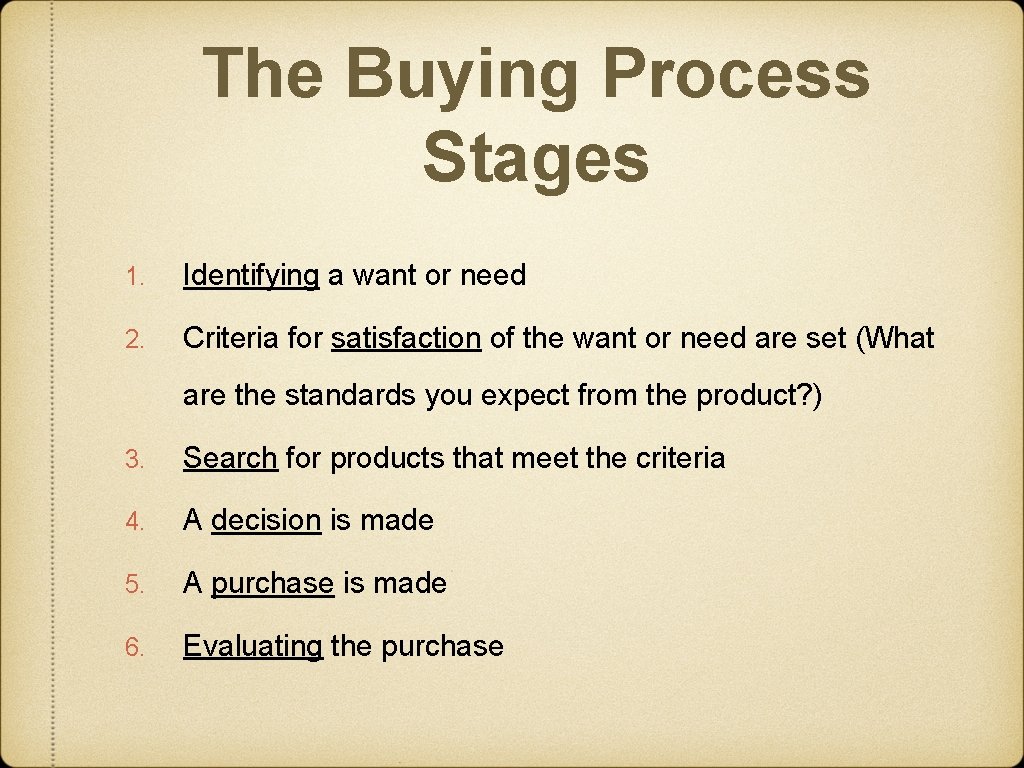 The Buying Process Stages

1. Identifying a want or need
2. Criteria for satisfaction of the want or need are set (What are the standards you expect from the product?)
3. Search for products that meet the criteria
4. A decision is made
5. A purchase is made
6. Evaluating the purchase